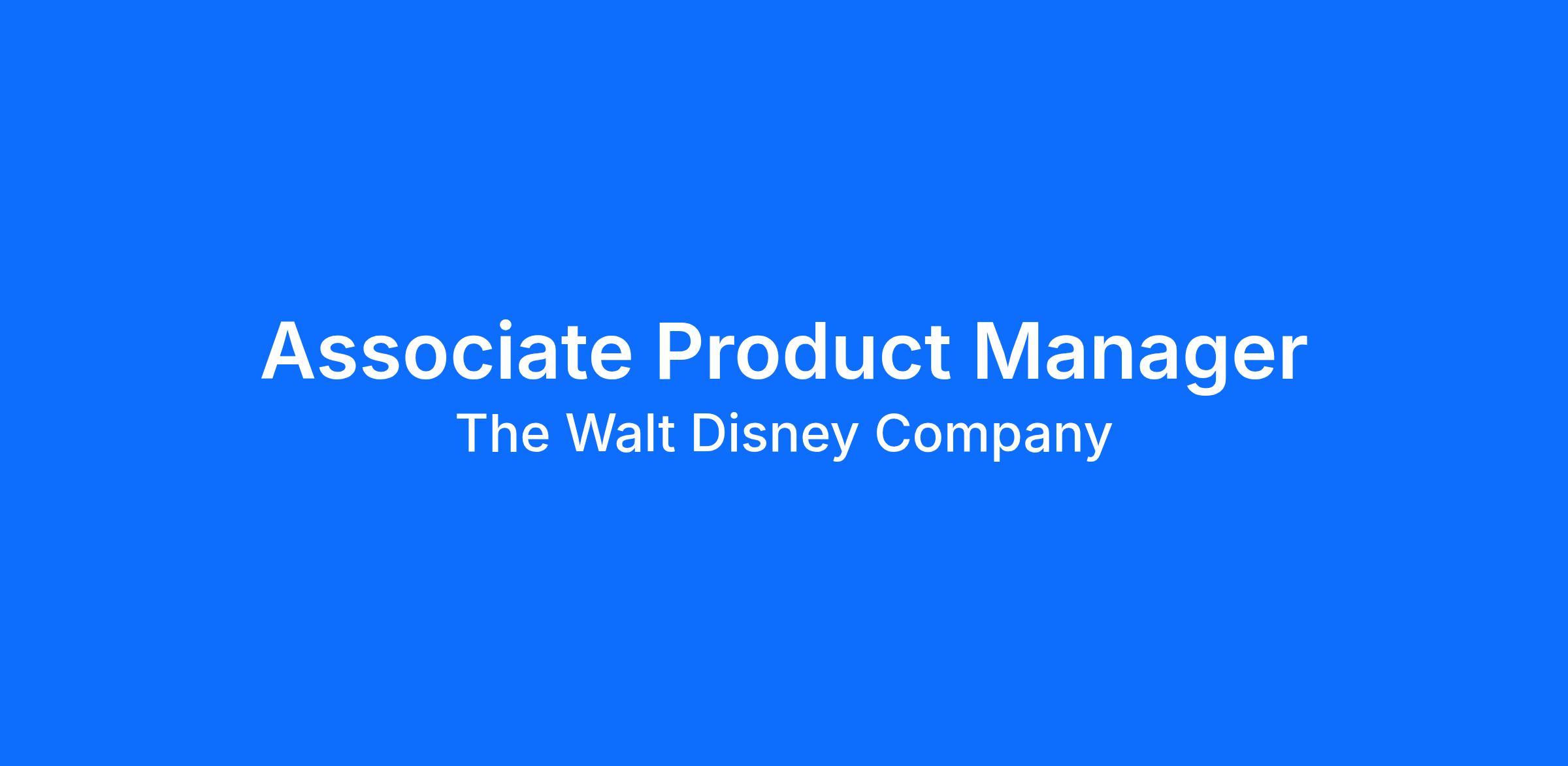 Associate Product Manager
The Walt Disney Company